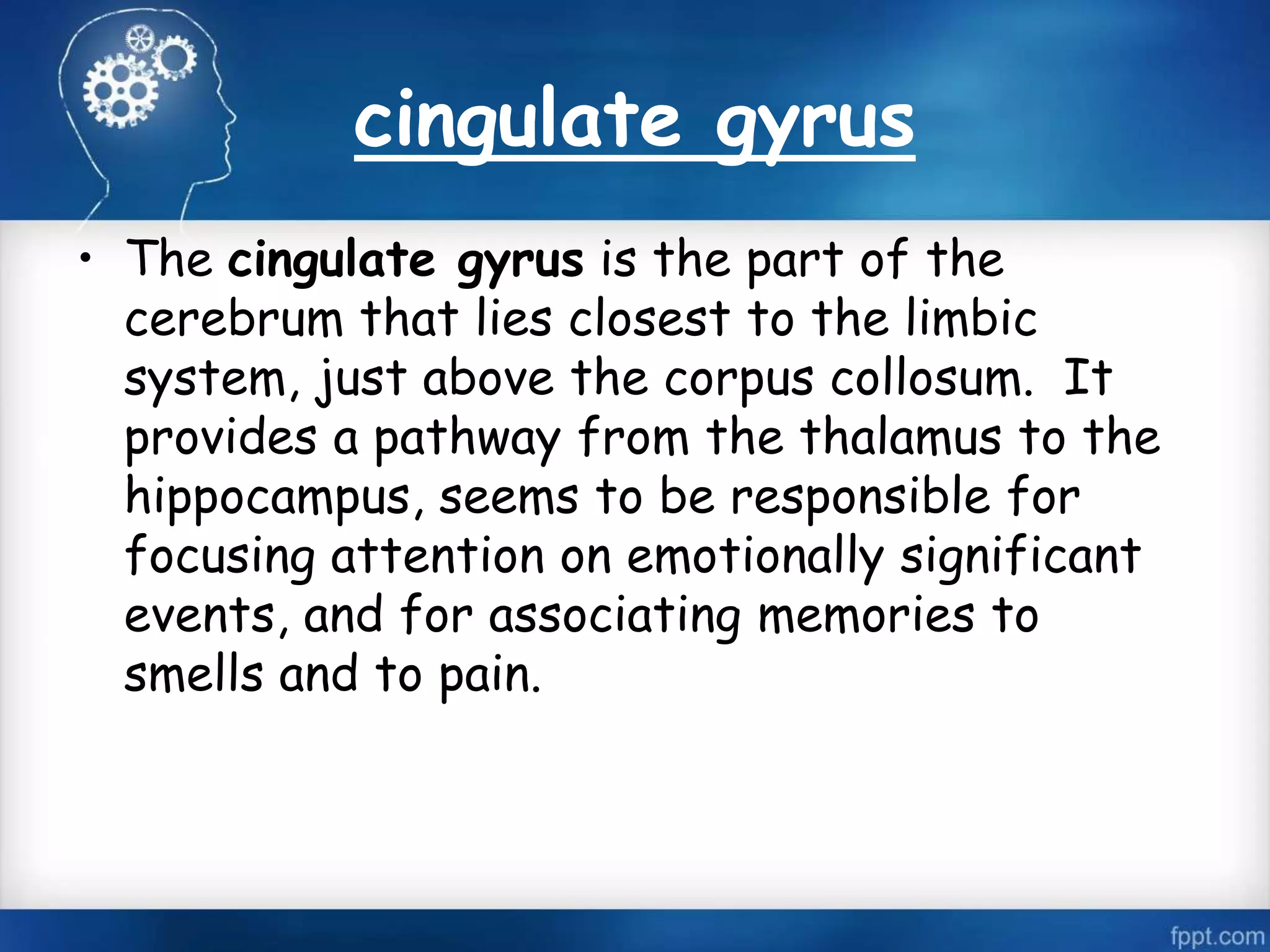 cingulate gyrus

• The cingulate gyrus is the part of the cerebrum that lies closest to the limbic system, just above the corpus collosum. It provides a pathway from the thalamus to the hippocampus, seems to be responsible for focusing attention on emotionally significant events, and for associating memories to smells and to pain.

fppt.com